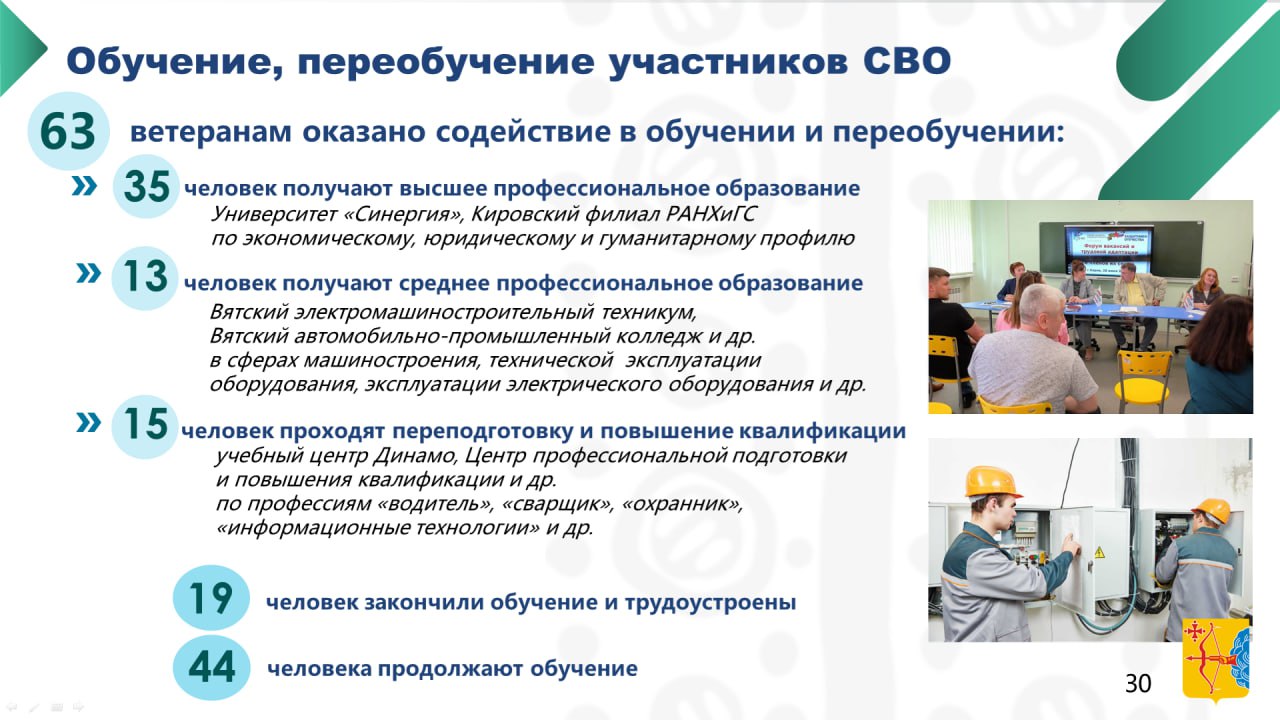 Обучение, переобучение участников СВО

63 ветеранам оказано содействие в обучении и переобучении:

» 35 человек получают высшее профессиональное образование
Университет «Синергия», Кировский филиал РАНХиГС
по экономическому, юридическому и гуманитарному профилю

» 13 человек получают среднее профессиональное образование
Вятский электромашиностроительный техникум,
Вятский автомобильно-промышленный колледж и др.
в сферах машиностроения, технической эксплуатации
оборудования, эксплуатации электрического оборудования и др.

» 15 человек проходят переподготовку и повышение квалификации
учебный центр Динамо, Центр профессиональной подготовки
и повышения квалификации и др.
по профессиям «водитель», «сварщик», «охранник»,
«информационные технологии» и др.

19 человек закончили обучение и трудоустроены

44 человека продолжают обучение

Форум вакансий и трудовой адаптации

30